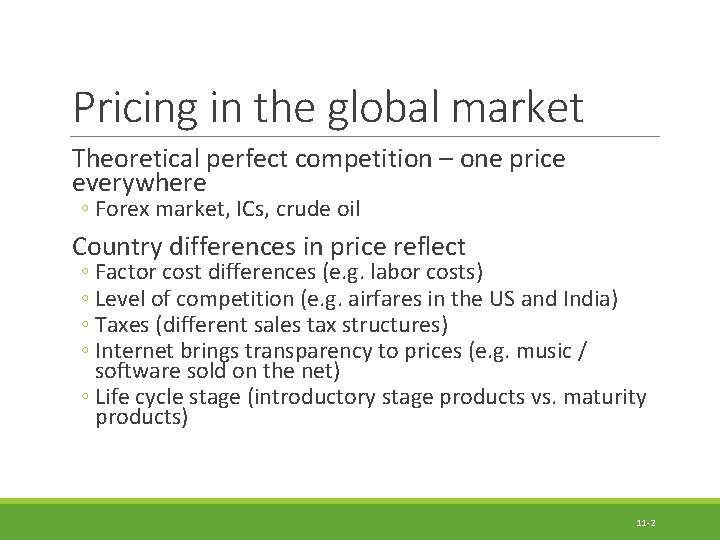 Pricing in the global market

Theoretical perfect competition – one price everywhere
◦ Forex market, ICs, crude oil

Country differences in price reflect
◦ Factor cost differences (e.g. labor costs)
◦ Level of competition (e.g. airfares in the US and India)
◦ Taxes (different sales tax structures)
◦ Internet brings transparency to prices (e.g. music / software sold on the net)
◦ Life cycle stage (introductory stage products vs. maturity products)

11-2